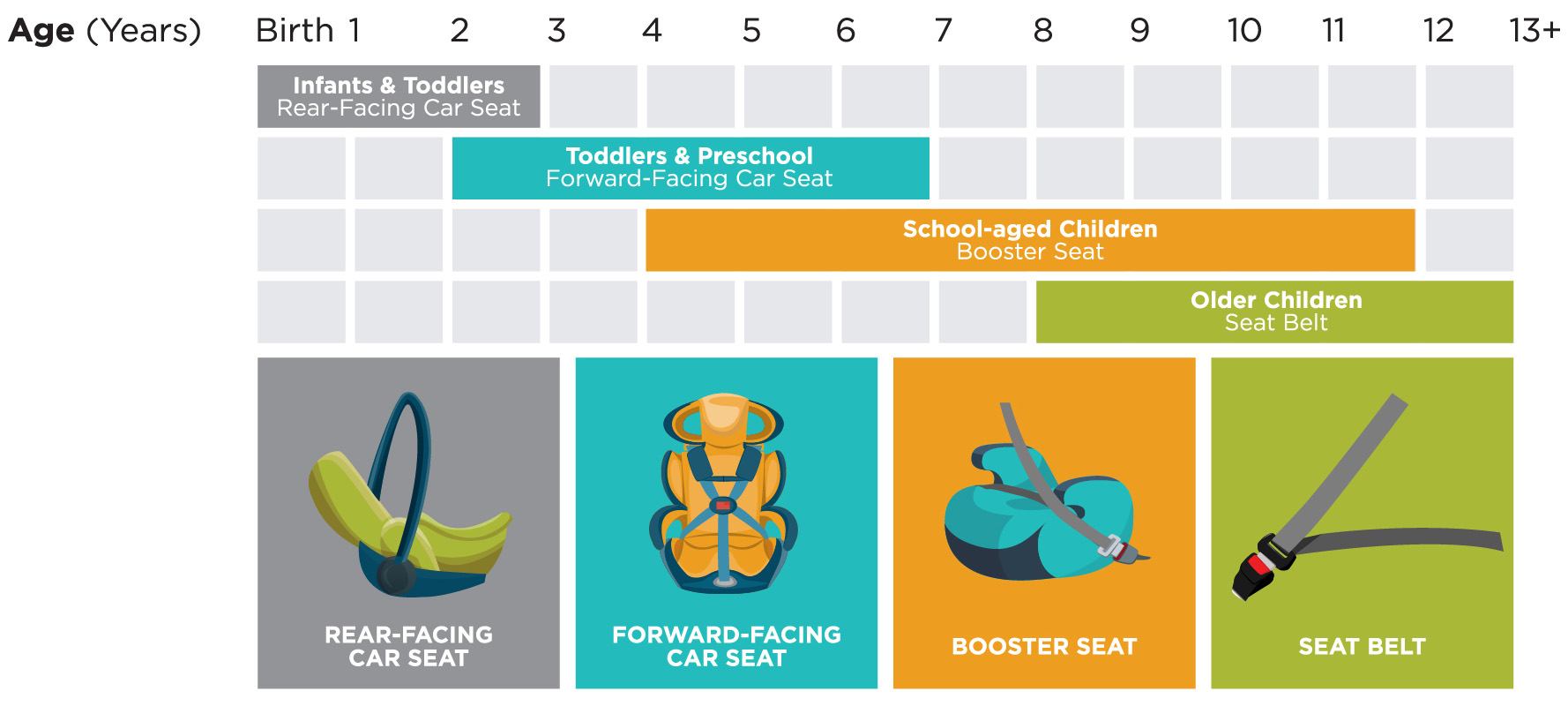 Age (Years) Birth 1 2 3 4 5 6 7 8 9 10 11 12 13+

Infants & Toddlers
Rear-Facing Car Seat

Toddlers & Preschool
Forward-Facing Car Seat

School-aged Children
Booster Seat

Older Children
Seat Belt

REAR-FACING CAR SEAT

FORWARD-FACING CAR SEAT

BOOSTER SEAT

SEAT BELT